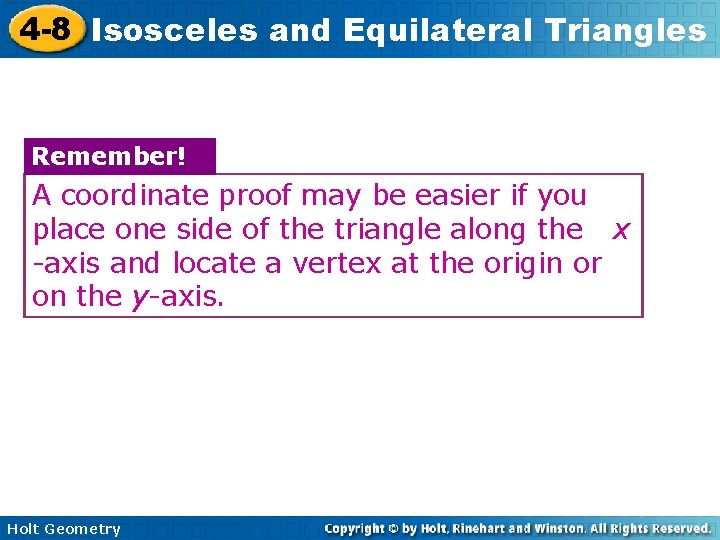 4-8 Isosceles and Equilateral Triangles

Remember!

A coordinate proof may be easier if you place one side of the triangle along the $x$-axis and locate a vertex at the origin or on the $y$-axis.

Holt Geometry

Copyright © by Holt, Rinehart and Winston. All Rights Reserved.